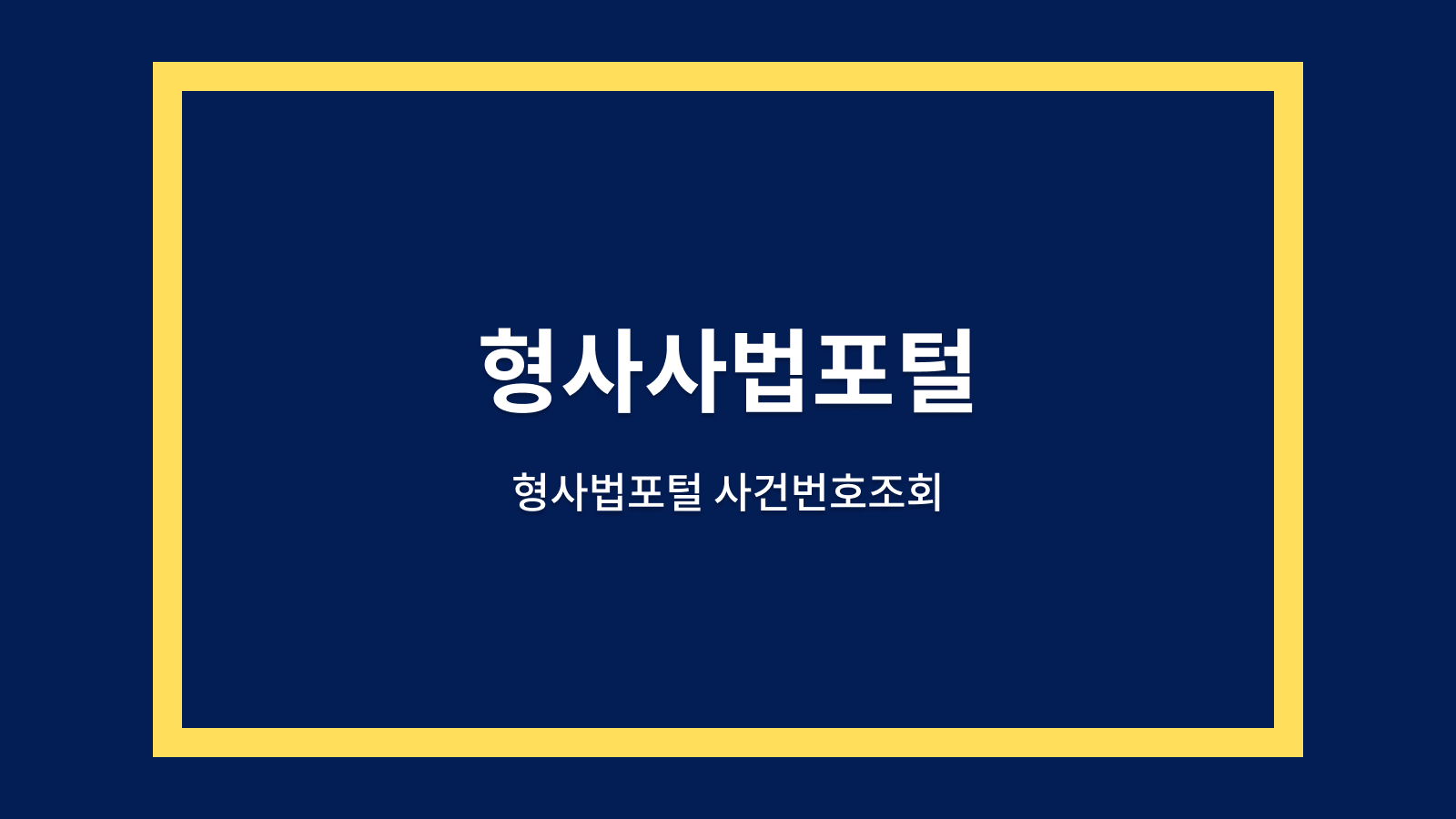 형사사법포털

형사법포털 사건번호조회